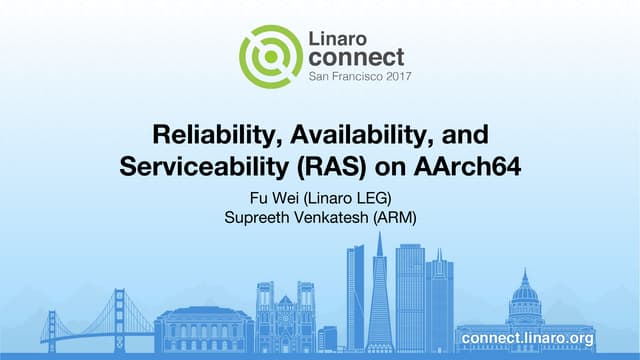 Linaro connect
San Francisco 2017

Reliability, Availability, and Serviceability (RAS) on AArch64

Fu Wei (Linaro LEG)
Supreeth Venkatesh (ARM)

connect.linaro.org